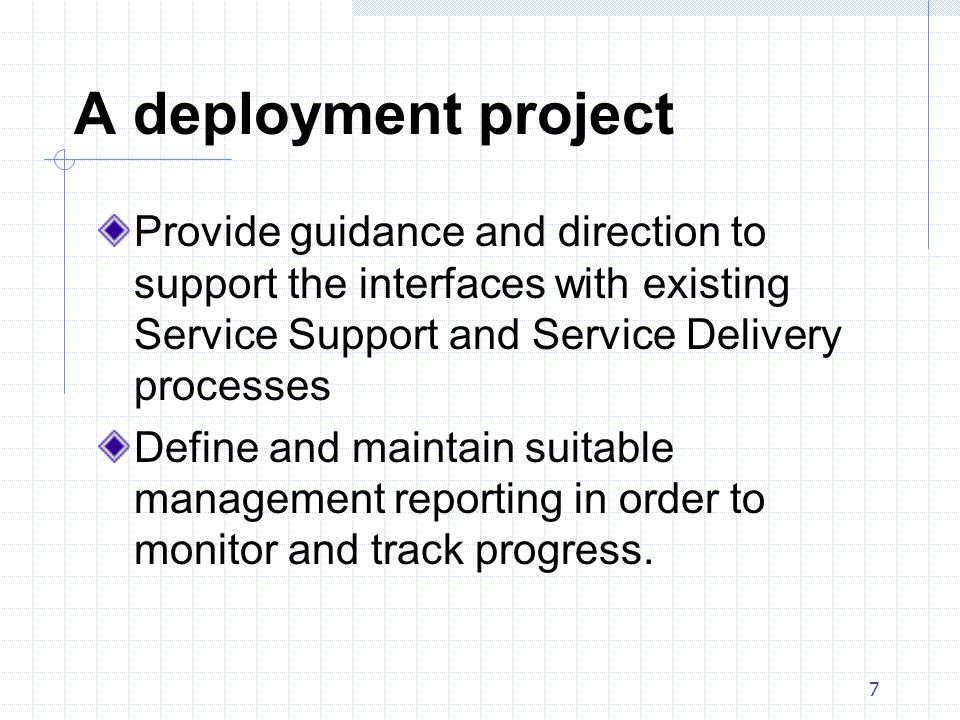 A deployment project

Provide guidance and direction to support the interfaces with existing Service Support and Service Delivery processes

Define and maintain suitable management reporting in order to monitor and track progress.

7